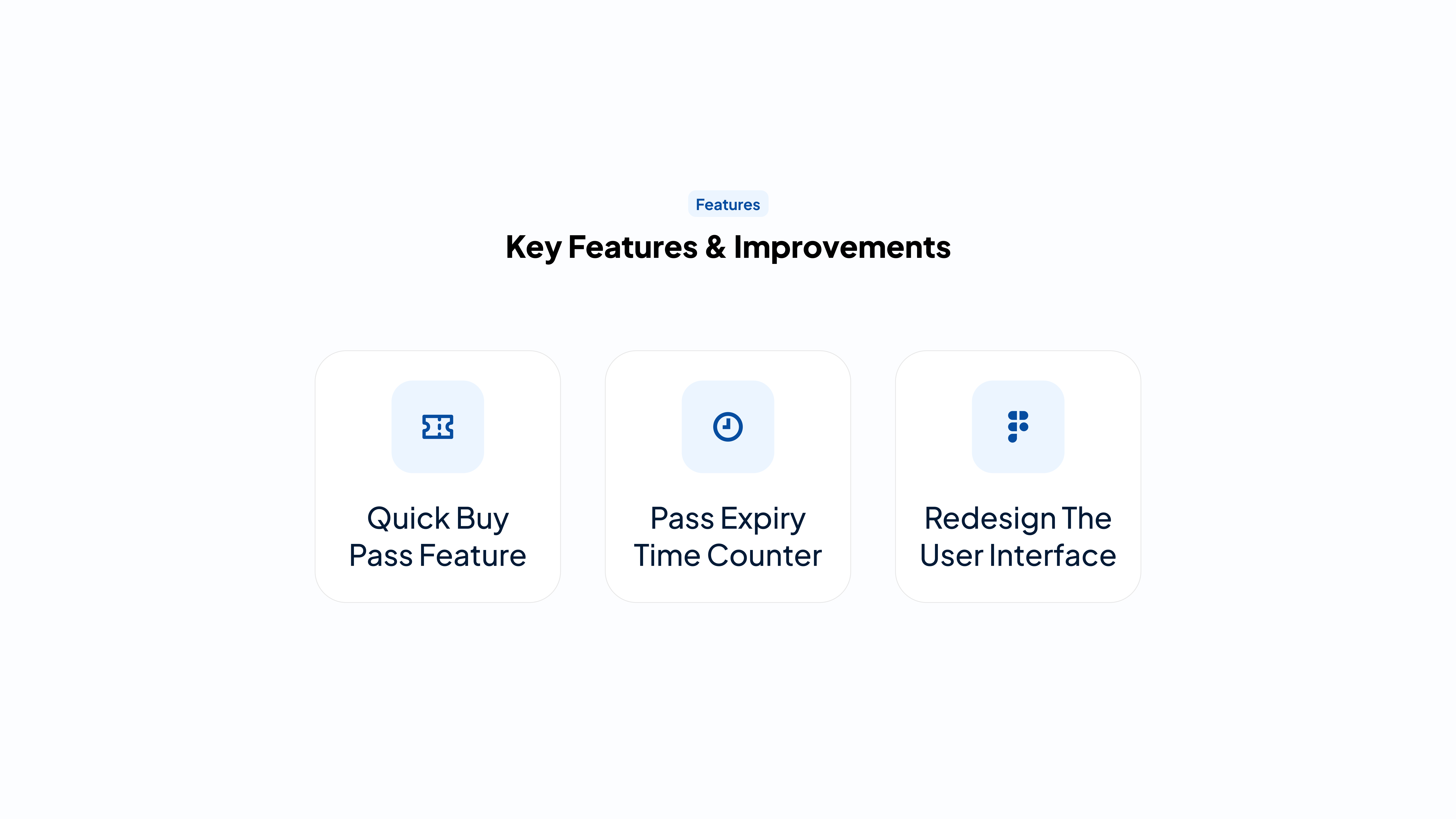 Features

Key Features & Improvements

Quick Buy Pass Feature

Pass Expiry Time Counter

Redesign The User Interface